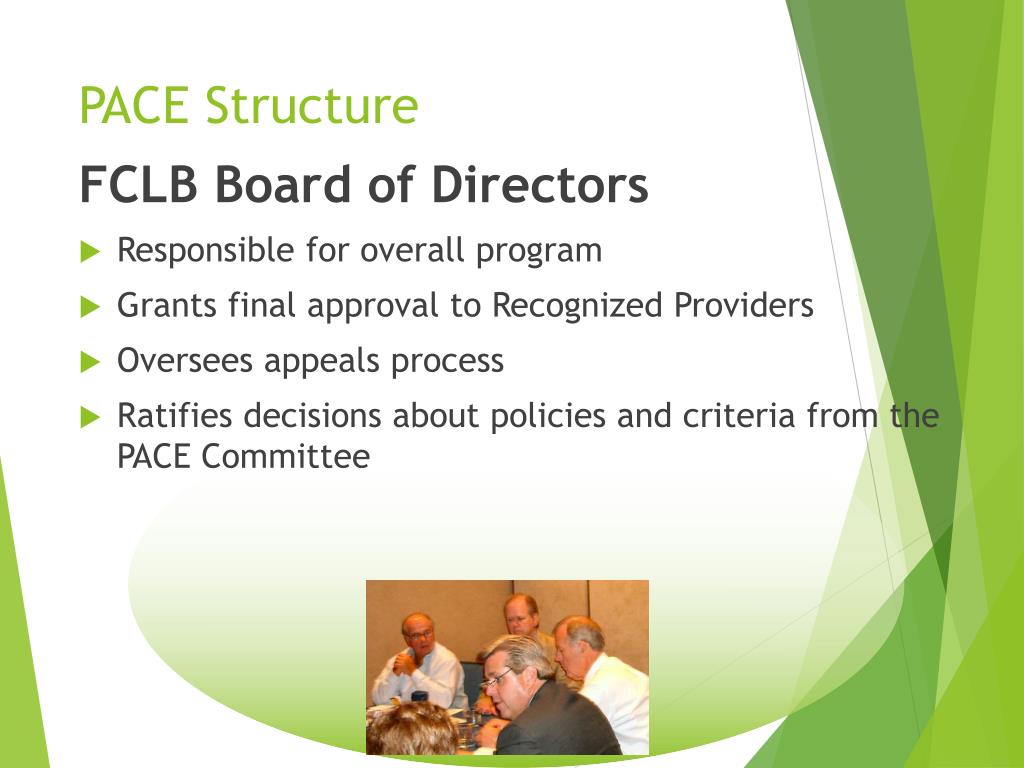 PACE Structure

FCLB Board of Directors

Responsible for overall program

Grants final approval to Recognized Providers

Oversees appeals process

Ratifies decisions about policies and criteria from the PACE Committee